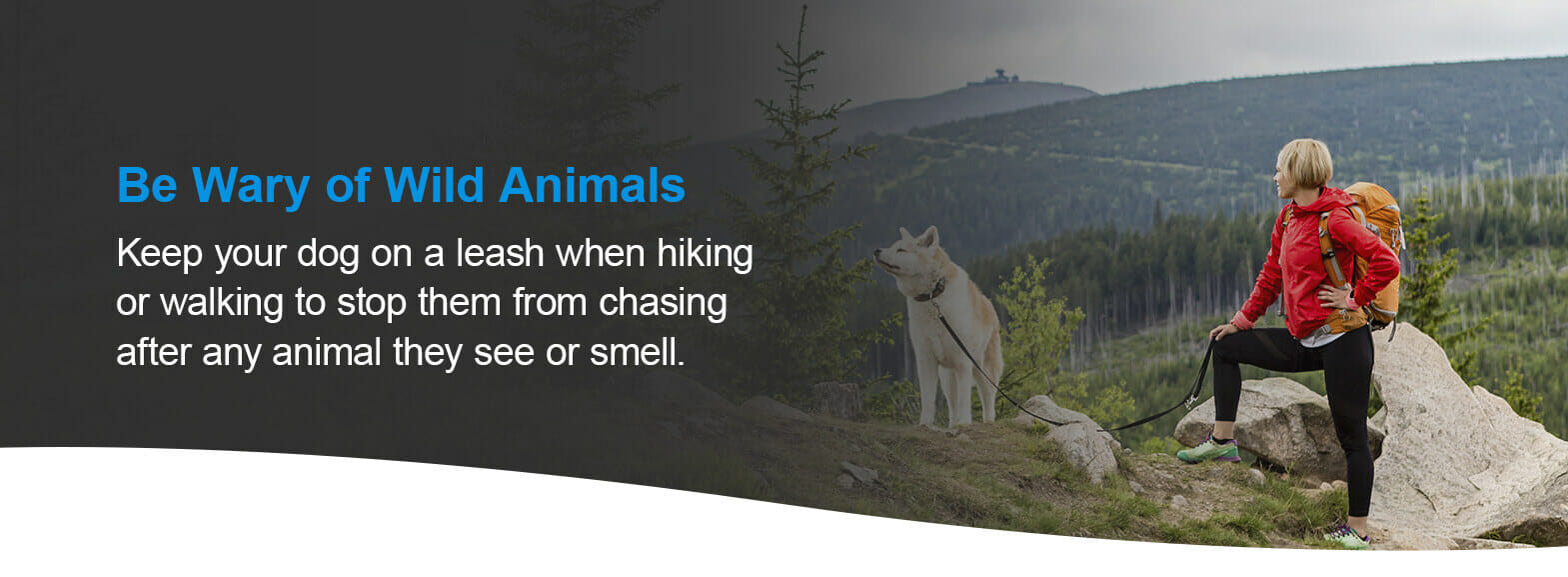 Be Wary of Wild Animals

Keep your dog on a leash when hiking or walking to stop them from chasing after any animal they see or smell.